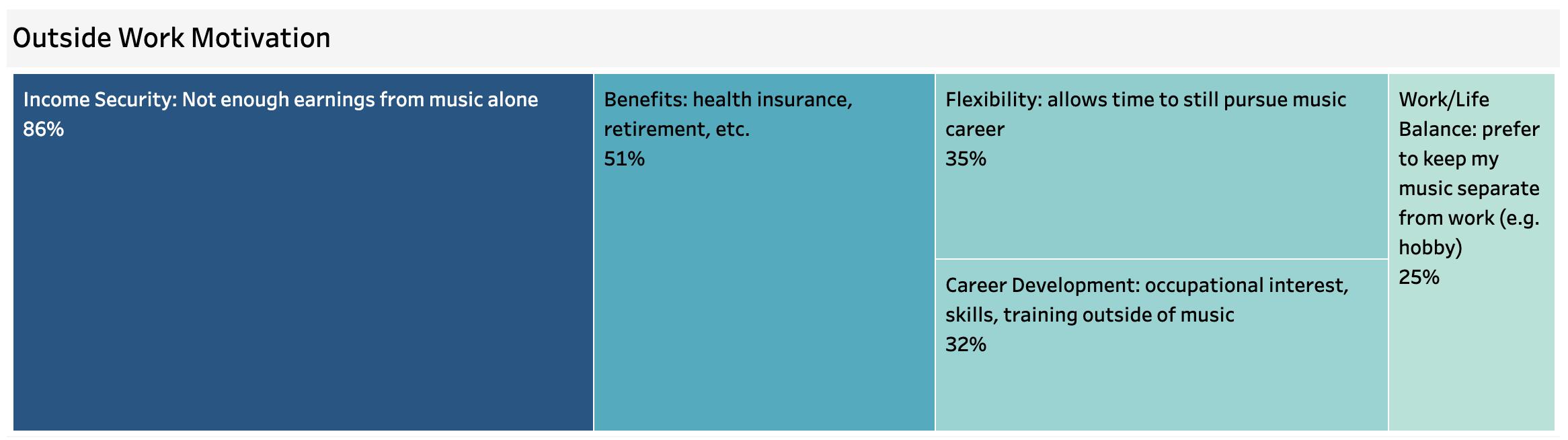 Outside Work Motivation

Income Security: Not enough earnings from music alone
86%

Benefits: health insurance, retirement, etc.
51%

Flexibility: allows time to still pursue music career
35%

Career Development: occupational interest, skills, training outside of music
32%

Work/Life Balance: prefer to keep my music separate from work (e.g. hobby)
25%